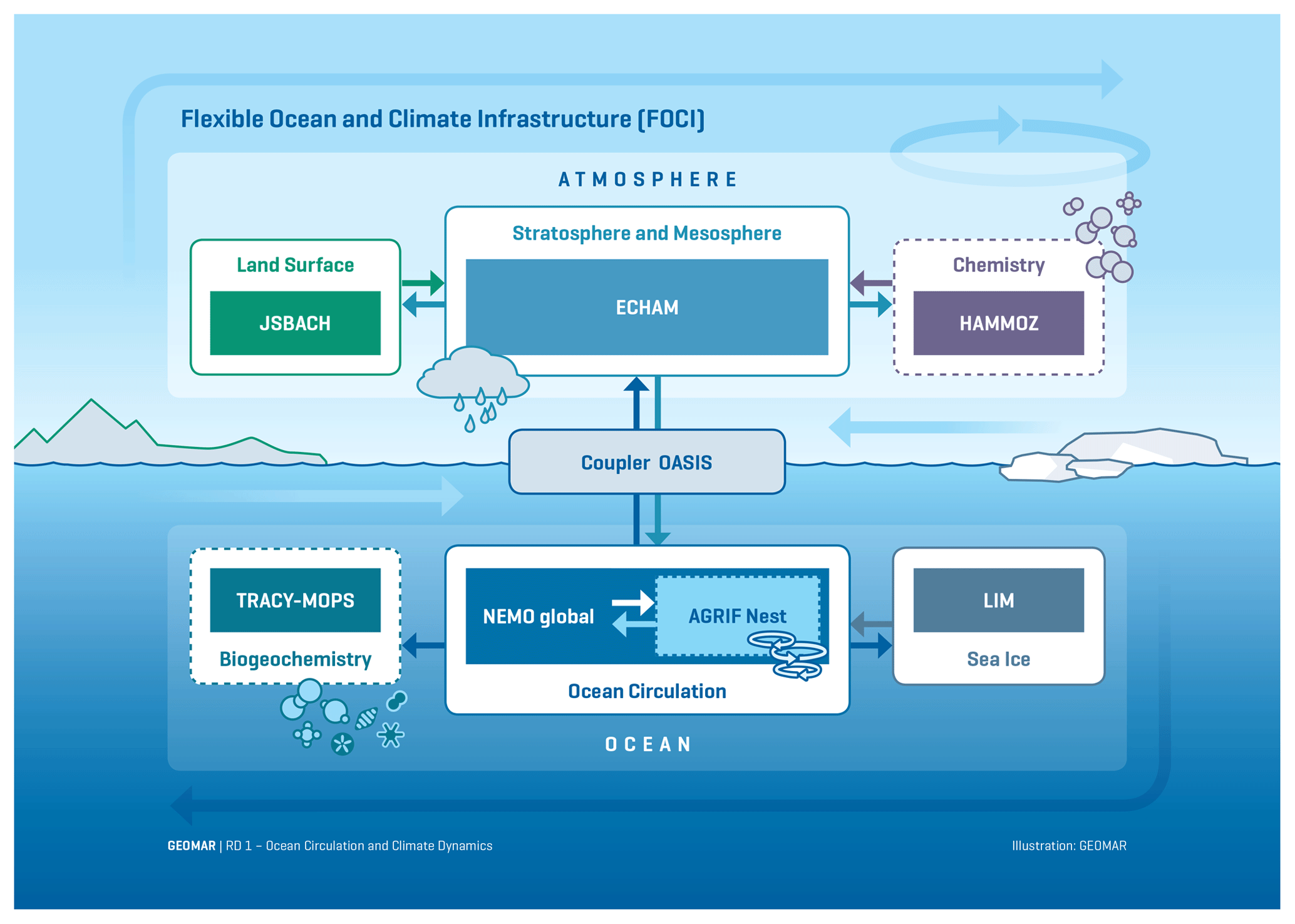 Flexible Ocean and Climate Infrastructure (FOCI)

ATMOSPHERE

Land Surface

JSBACH

Stratosphere and Mesosphere

ECHAM

Chemistry

HAMMOZ

Coupler OASIS

TRACY-MOPS

Biogeochemistry

NEMO global

AGRIF Nest

Ocean Circulation

LIM

Sea Ice

OCEAN

GEOMAR | RD 1 – Ocean Circulation and Climate Dynamics

Illustration: GEOMAR